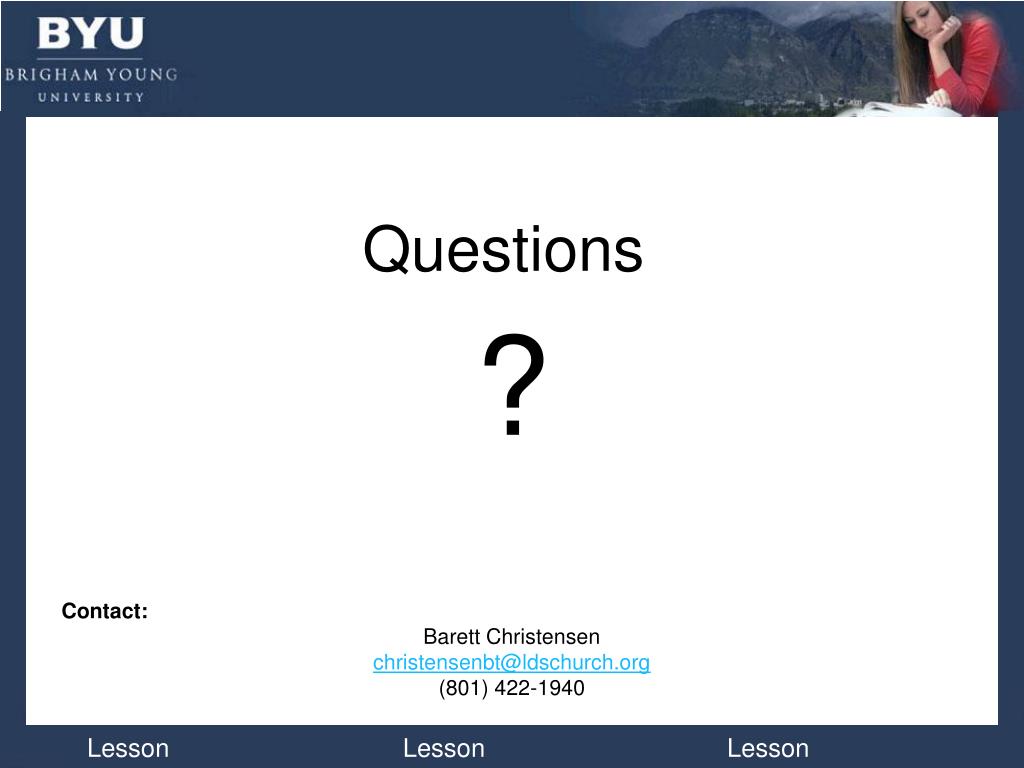 BYU
BRIGHAM YOUNG
UNIVERSITY

Questions

?

Contact:

Barett Christensen
christensenbt@ldschurch.org
(801) 422-1940

Lesson Lesson Lesson